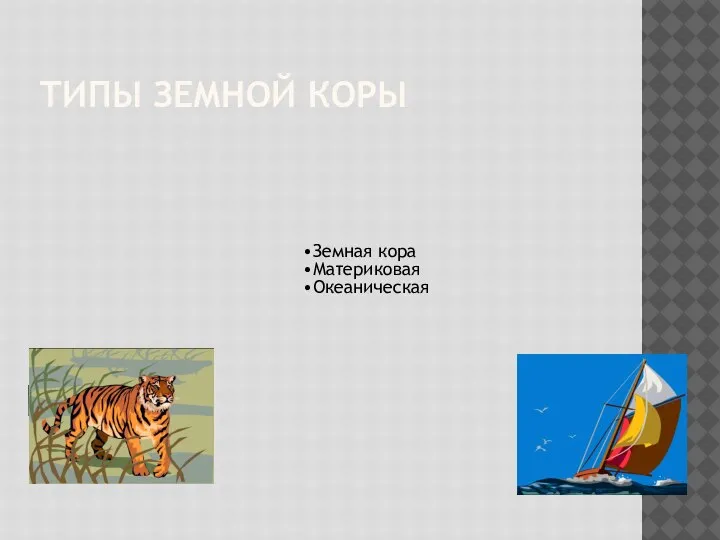 ТИПЫ ЗЕМНОЙ КОРЫ

•Земная кора
•Материковая
•Океаническая